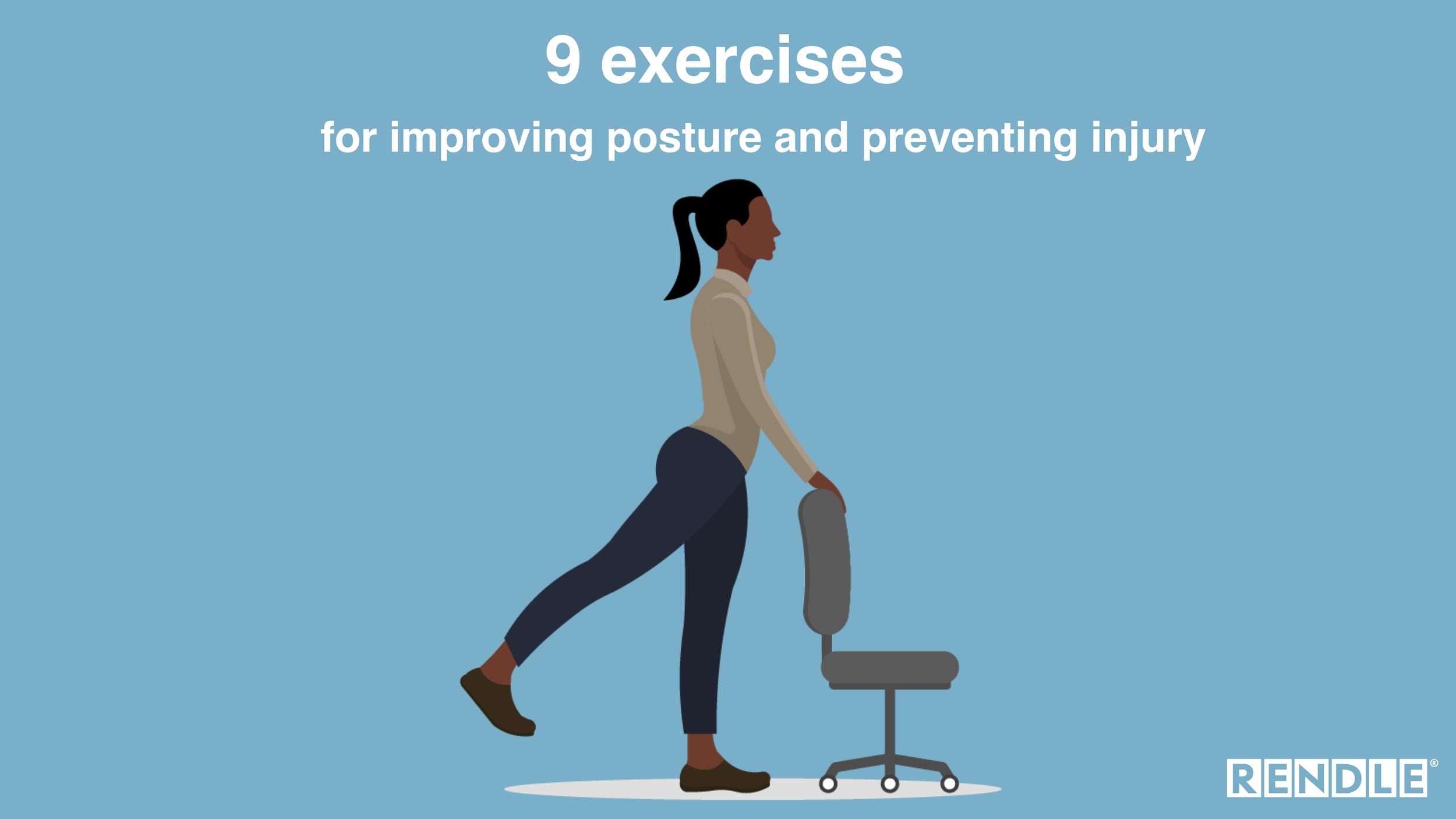 9 exercises

for improving posture and preventing injury

RENDLE®